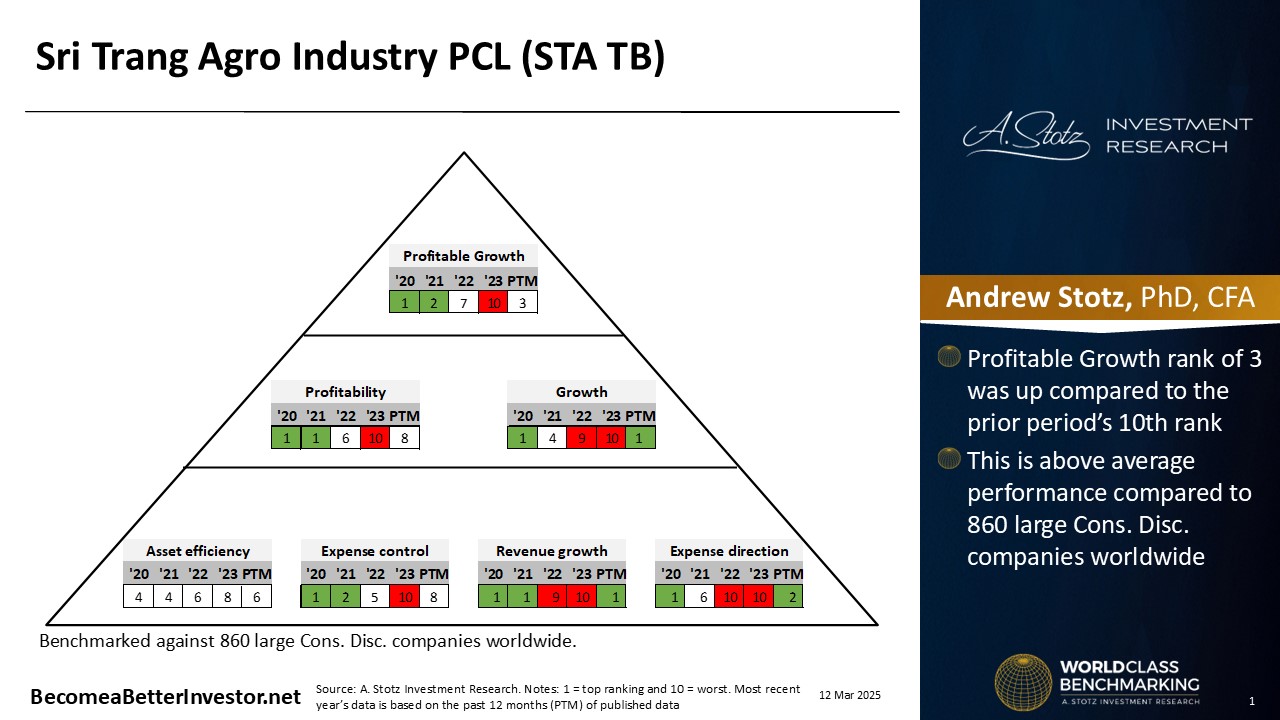 Sri Trang Agro Industry PCL (STA TB)

Profitable Growth

| '20 | '21 | '22 | '23 | PTM |
|---|---|---|---|---|
| 1 | 2 | 7 | 10 | 3 |

Profitability

| '20 | '21 | '22 | '23 | PTM |
|---|---|---|---|---|
| 1 | 1 | 6 | 10 | 8 |

Growth

| '20 | '21 | '22 | '23 | PTM |
|---|---|---|---|---|
| 1 | 4 | 9 | 10 | 1 |

Asset efficiency

| '20 | '21 | '22 | '23 | PTM |
|---|---|---|---|---|
| 4 | 4 | 6 | 8 | 6 |

Expense control

| '20 | '21 | '22 | '23 | PTM |
|---|---|---|---|---|
| 1 | 2 | 5 | 10 | 8 |

Revenue growth

| '20 | '21 | '22 | '23 | PTM |
|---|---|---|---|---|
| 1 | 1 | 9 | 10 | 1 |

Expense direction

| '20 | '21 | '22 | '23 | PTM |
|---|---|---|---|---|
| 1 | 6 | 10 | 10 | 2 |

Benchmarked against 860 large Cons. Disc. companies worldwide.

BecomeaBetterInvestor.net

Source: A. Stotz Investment Research. Notes: 1 = top ranking and 10 = worst. Most recent year's data is based on the past 12 months (PTM) of published data

12 Mar 2025

A. Stotz INVESTMENT RESEARCH

Andrew Stotz, PhD, CFA

Profitable Growth rank of 3 was up compared to the prior period's 10th rank

This is above average performance compared to 860 large Cons. Disc. companies worldwide

WORLDCLASS BENCHMARKING
A. STOTZ INVESTMENT RESEARCH

1